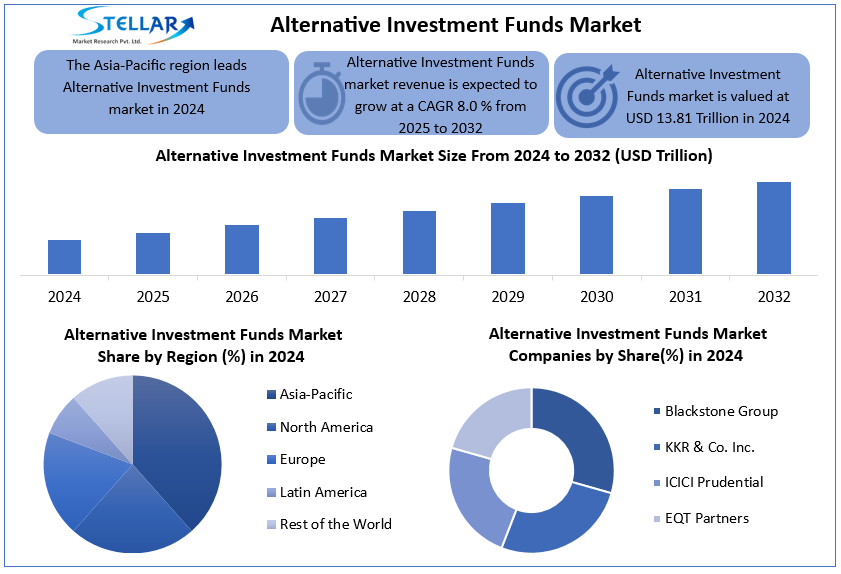 STELLAR
Market Research Pvt. Ltd.

Alternative Investment Funds Market

The Asia-Pacific region leads Alternative Investment Funds market in 2024

Alternative Investment Funds market revenue is expected to grow at a CAGR 8.0 % from 2025 to 2032

Alternative Investment Funds market is valued at USD 13.81 Trillion in 2024

Alternative Investment Funds Market Size From 2024 to 2032 (USD Trillion)

2024 2025 2026 2027 2028 2029 2030 2031 2032

Alternative Investment Funds Market Share by Region (%) in 2024

Asia-Pacific
North America
Europe
Latin America
Rest of the World

Alternative Investment Funds Market Companies by Share(%) in 2024

Blackstone Group
KKR & Co. Inc.
ICICI Prudential
EQT Partners